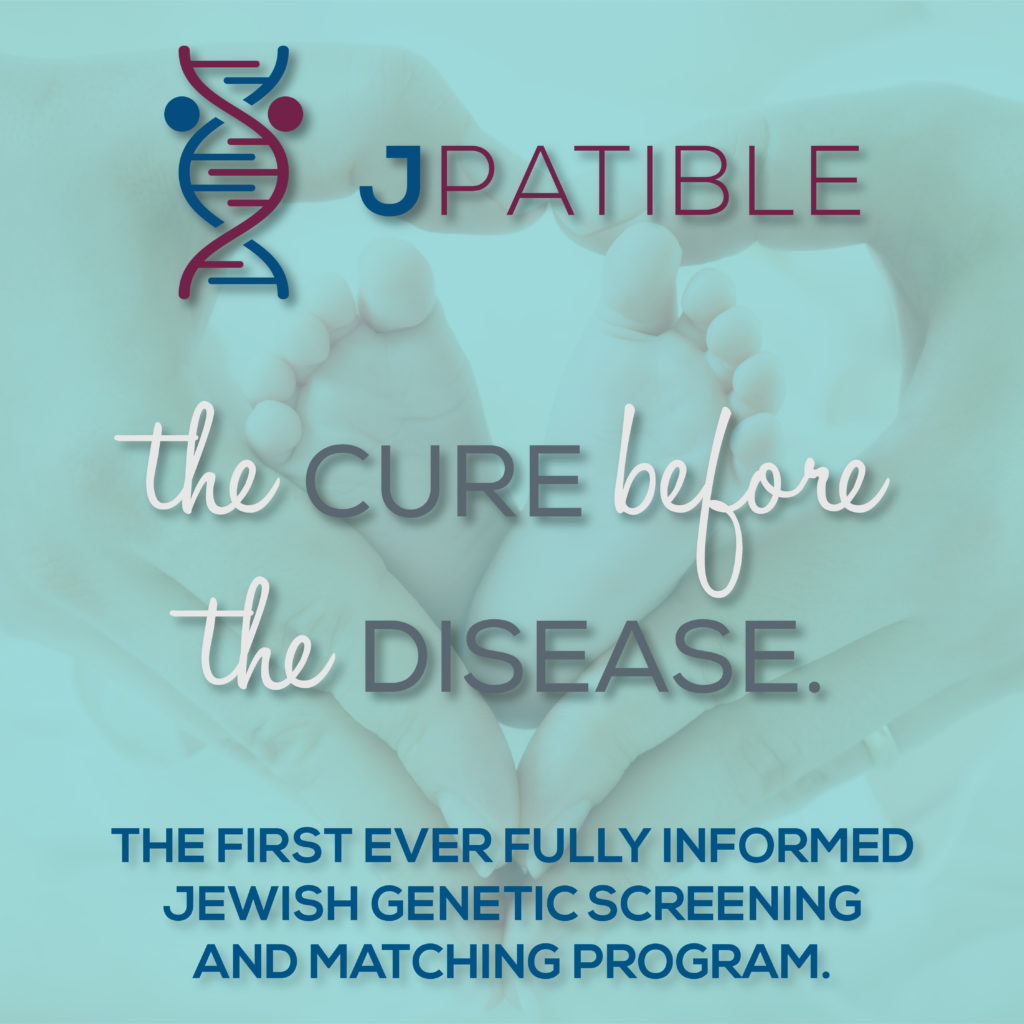 JPATIBLE

the CURE before the DISEASE.

THE FIRST EVER FULLY INFORMED JEWISH GENETIC SCREENING AND MATCHING PROGRAM.